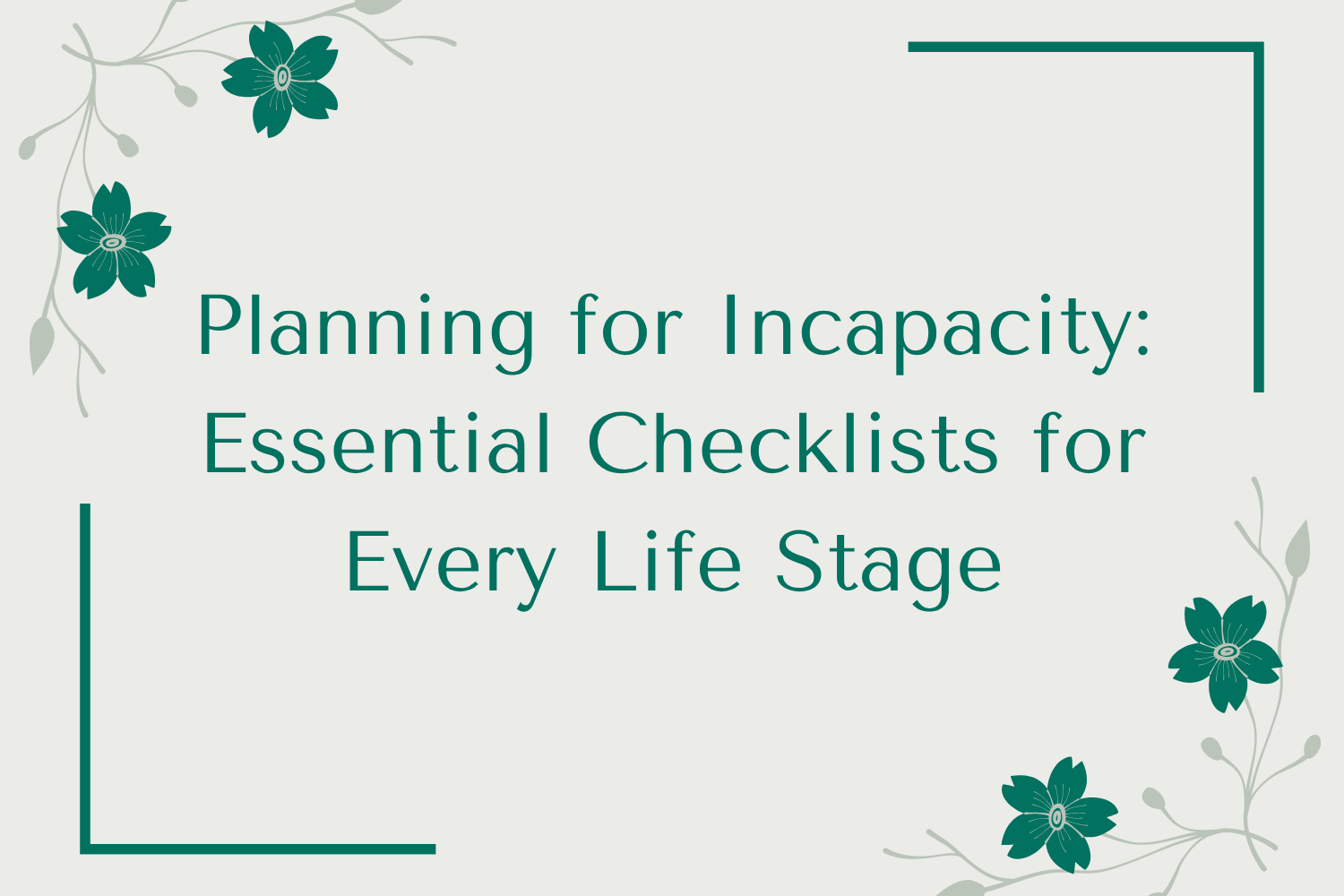 Planning for Incapacity: Essential Checklists for Every Life Stage